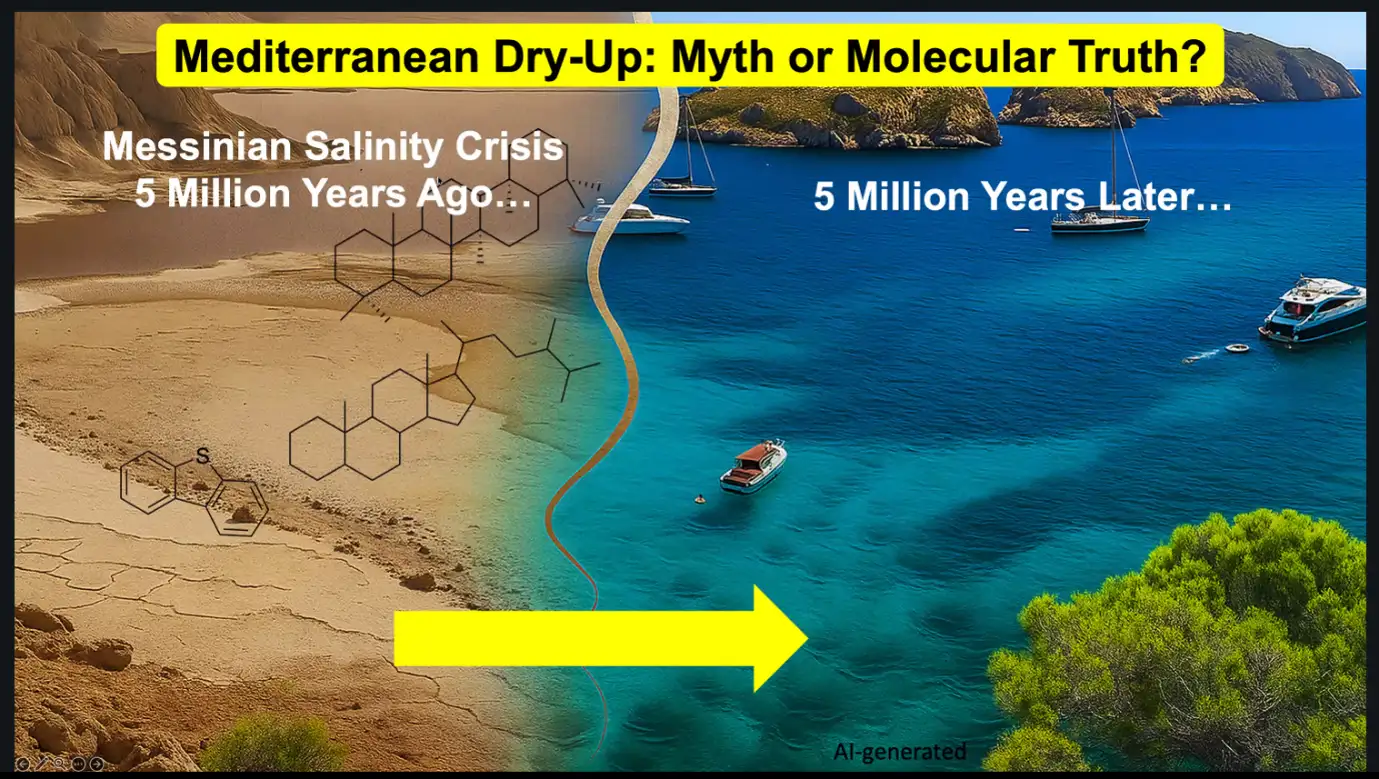 Mediterranean Dry-Up: Myth or Molecular Truth?

Messinian Salinity Crisis
5 Million Years Ago…

5 Million Years Later…

S

AI-generated